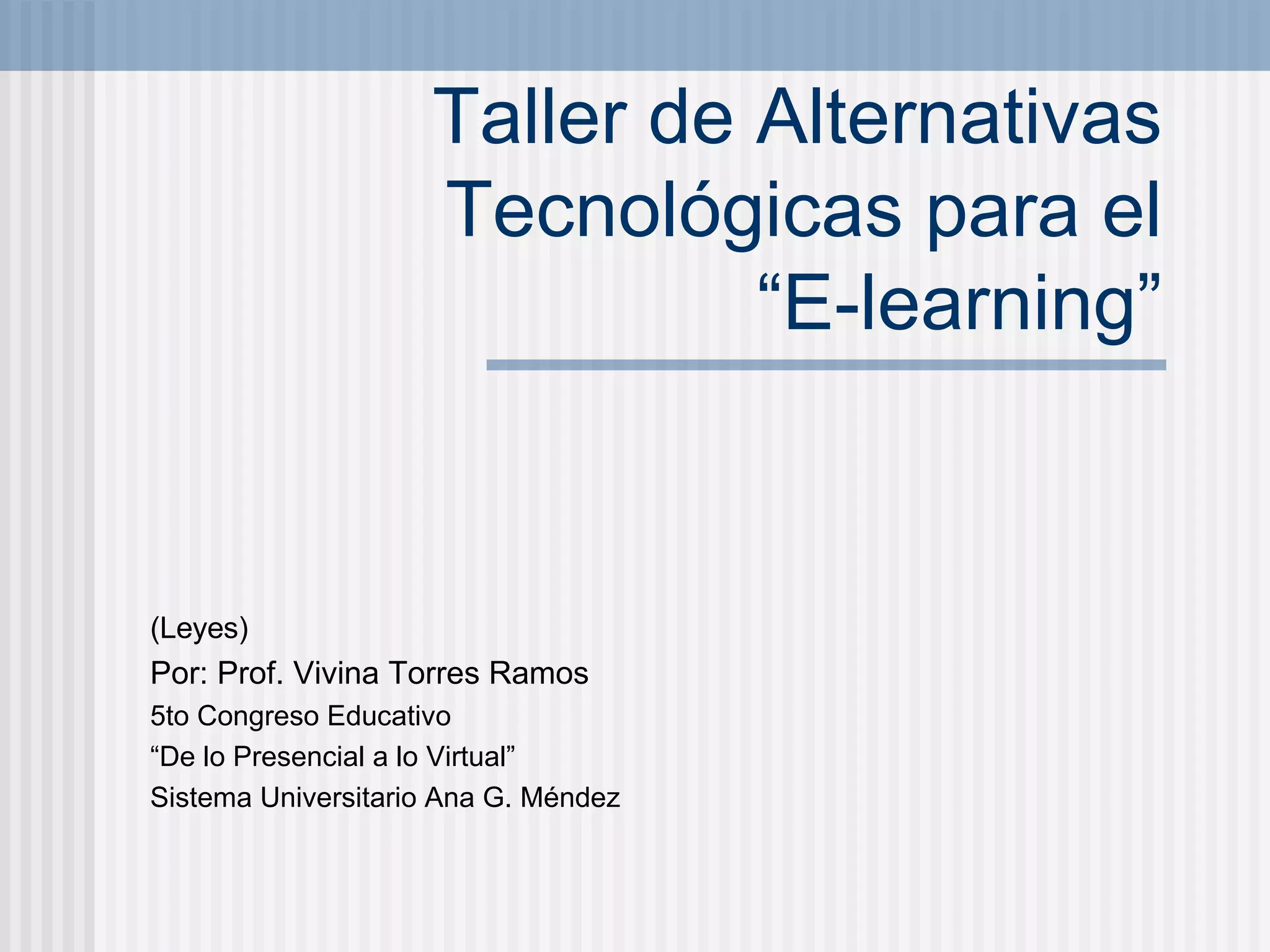 Taller de Alternativas Tecnológicas para el “E-learning”

(Leyes)

Por: Prof. Vivina Torres Ramos

5to Congreso Educativo

“De lo Presencial a lo Virtual”

Sistema Universitario Ana G. Méndez